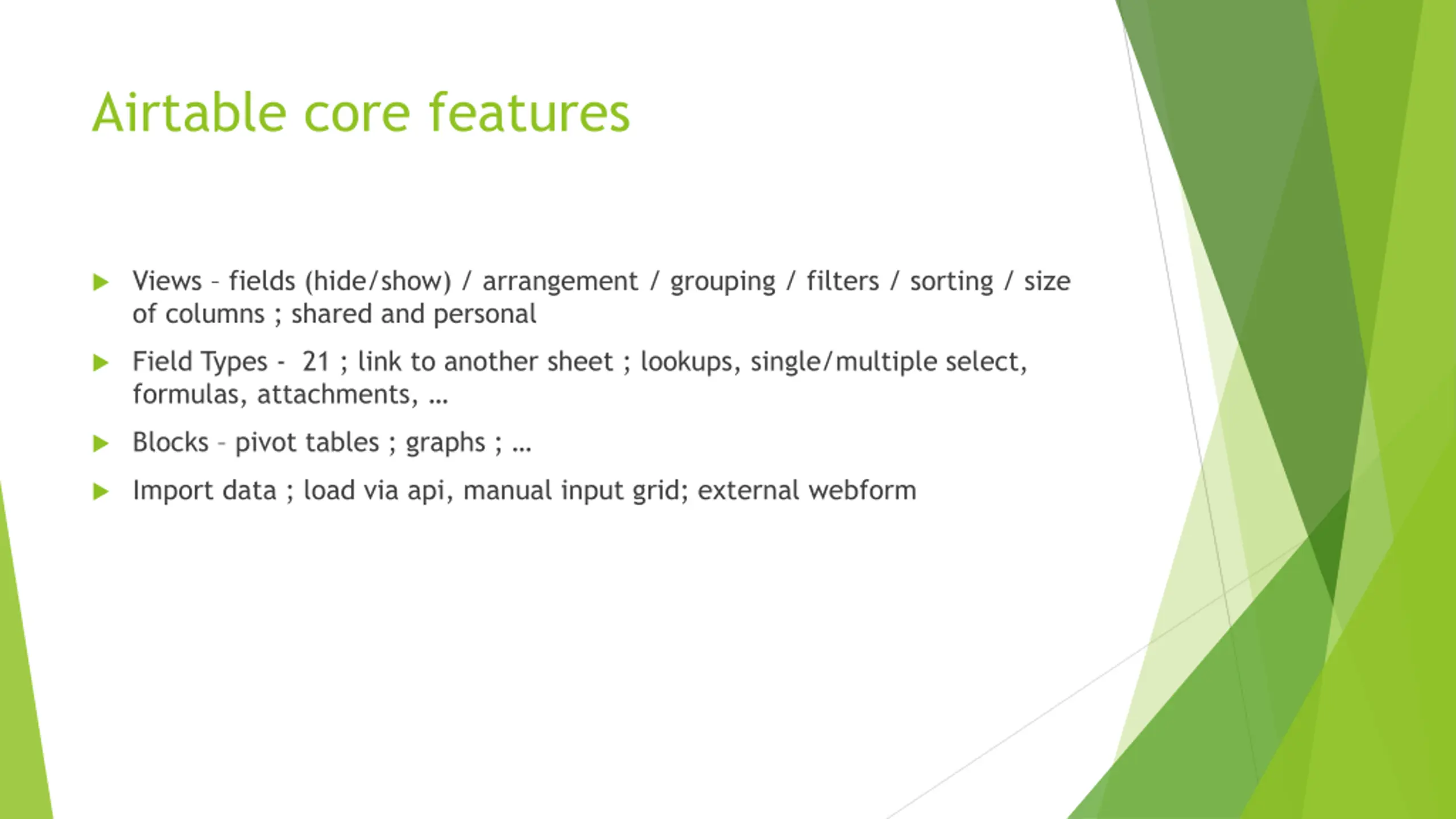 Airtable core features

Views – fields (hide/show) / arrangement / grouping / filters / sorting / size of columns ; shared and personal

Field Types - 21 ; link to another sheet ; lookups, single/multiple select, formulas, attachments, …

Blocks – pivot tables ; graphs ; …

Import data ; load via api, manual input grid; external webform